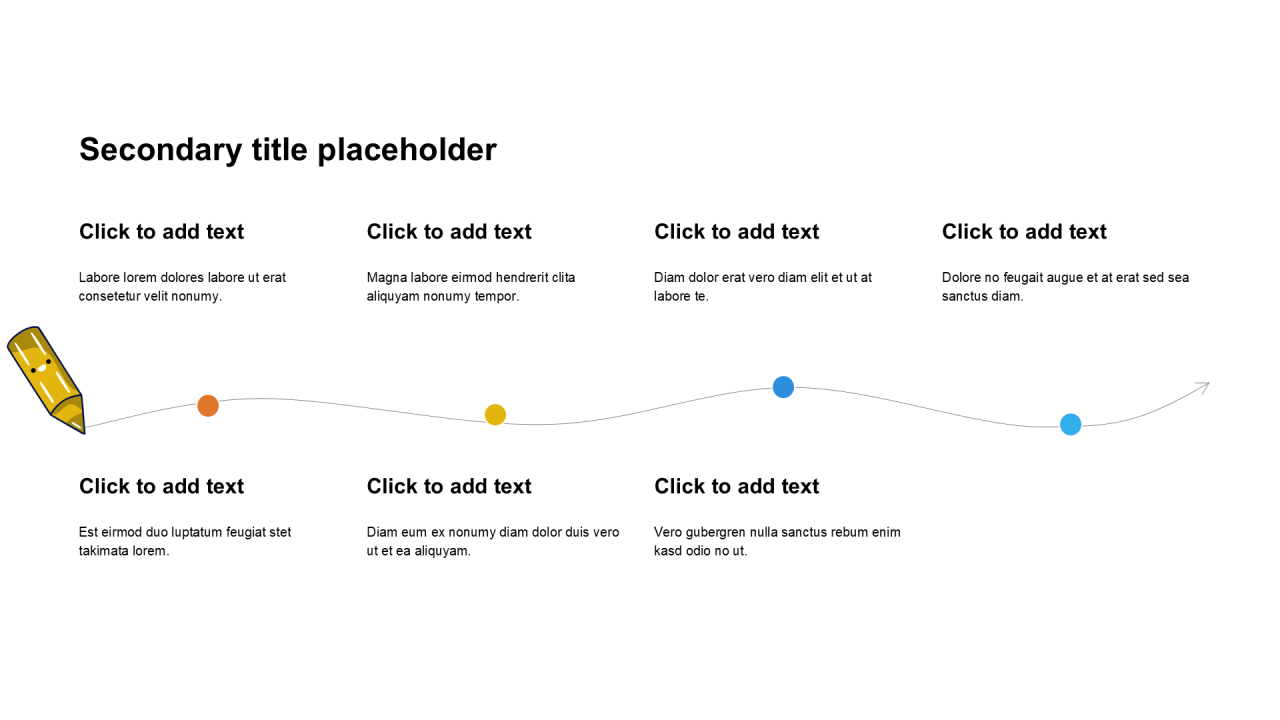 Secondary title placeholder

Click to add text

Labore lorem dolores labore ut erat consetetur velit nonumy.

Click to add text

Magna labore eirmod hendrerit clita aliquyam nonumy tempor.

Click to add text

Diam dolor erat vero diam elit et ut at labore te.

Click to add text

Dolore no feugait augue et at erat sed sea sanctus diam.

Click to add text

Est eirmod duo luptatum feugiat stet takimata lorem.

Click to add text

Diam eum ex nonumy diam dolor duis vero ut et ea aliquyam.

Click to add text

Vero gubergren nulla sanctus rebum enim kasd odio no ut.